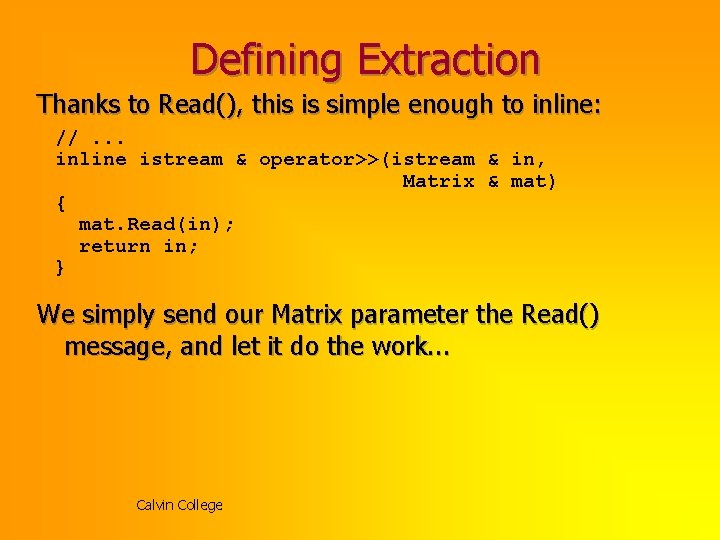 Defining Extraction

Thanks to Read(), this is simple enough to inline:

// ...
inline istream & operator>>(istream & in,
                             Matrix & mat)
{
  mat.Read(in);
  return in;
}

We simply send our Matrix parameter the Read() message, and let it do the work...

Calvin College